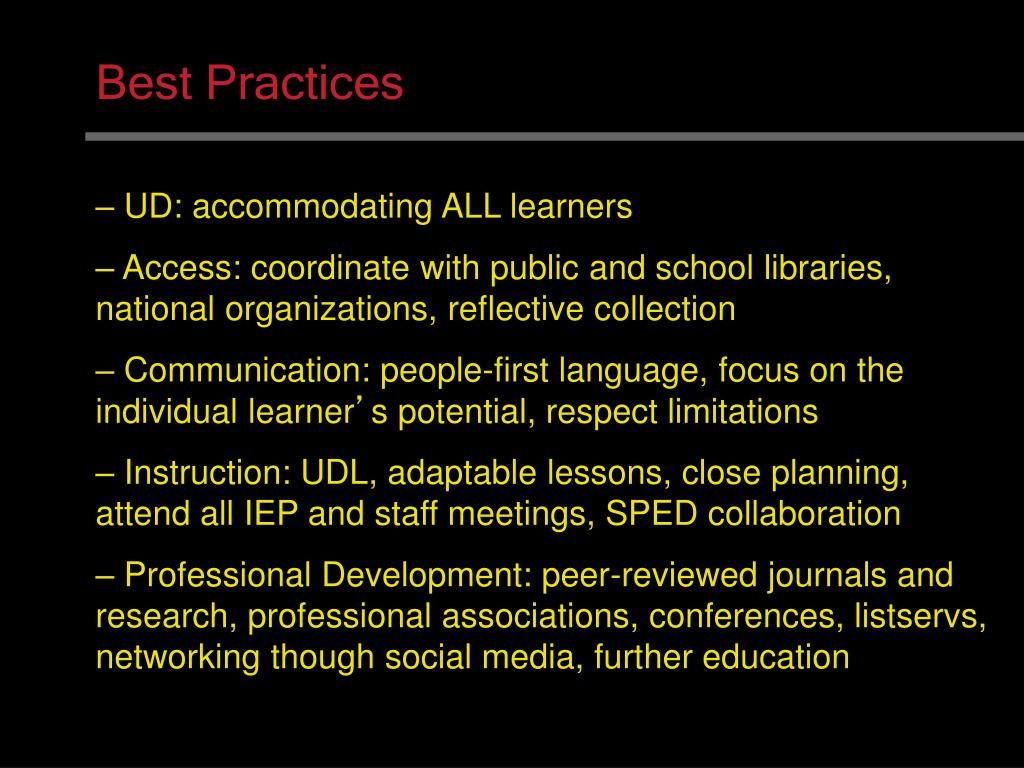 Best Practices

– UD: accommodating ALL learners

– Access: coordinate with public and school libraries, national organizations, reflective collection

– Communication: people-first language, focus on the individual learner’s potential, respect limitations

– Instruction: UDL, adaptable lessons, close planning, attend all IEP and staff meetings, SPED collaboration

– Professional Development: peer-reviewed journals and research, professional associations, conferences, listservs, networking though social media, further education